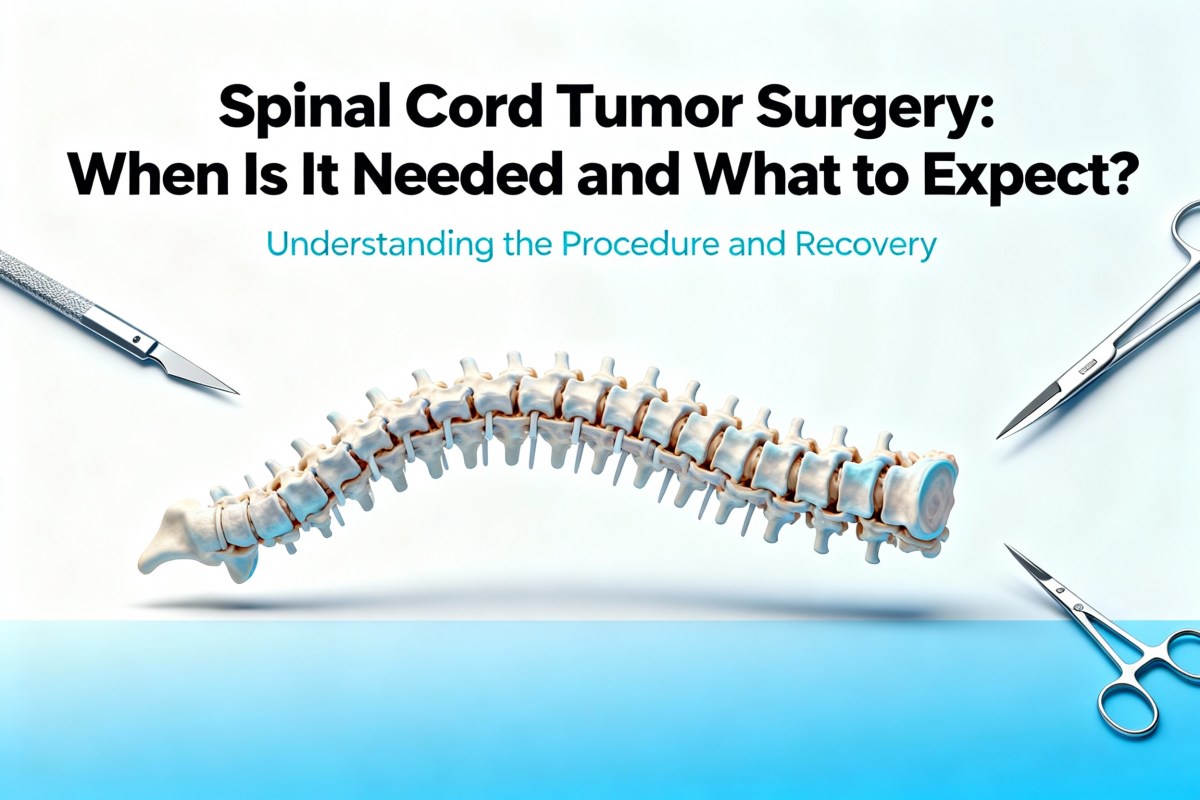 Spinal Cord Tumor Surgery:
When Is It Needed and What to Expect?

Understanding the Procedure and Recovery